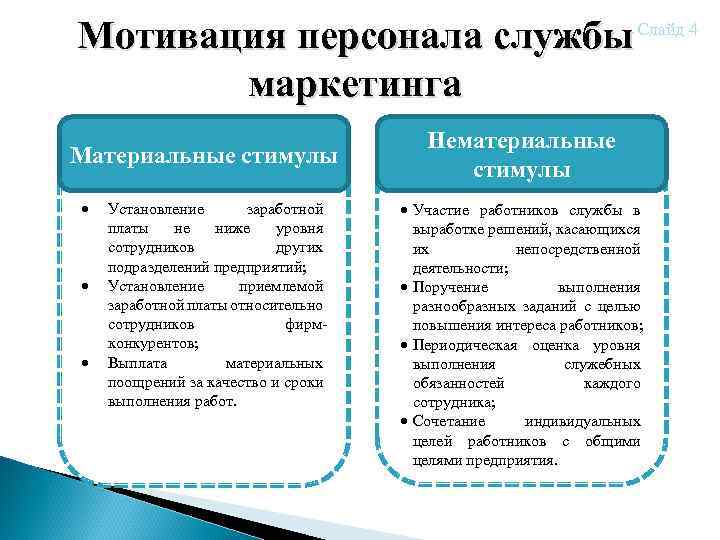 Мотивация персонала службы маркетинга

Слайд 4

Материальные стимулы

• Установление заработной платы не ниже уровня сотрудников других подразделений предприятий;
• Установление приемлемой заработной платы относительно сотрудников фирм-конкурентов;
• Выплата материальных поощрений за качество и сроки выполнения работ.

Нематериальные стимулы

• Участие работников службы в выработке решений, касающихся их непосредственной деятельности;
• Поручение выполнения разнообразных заданий с целью повышения интереса работников;
• Периодическая оценка уровня выполнения служебных обязанностей каждого сотрудника;
• Сочетание индивидуальных целей работников с общими целями предприятия.